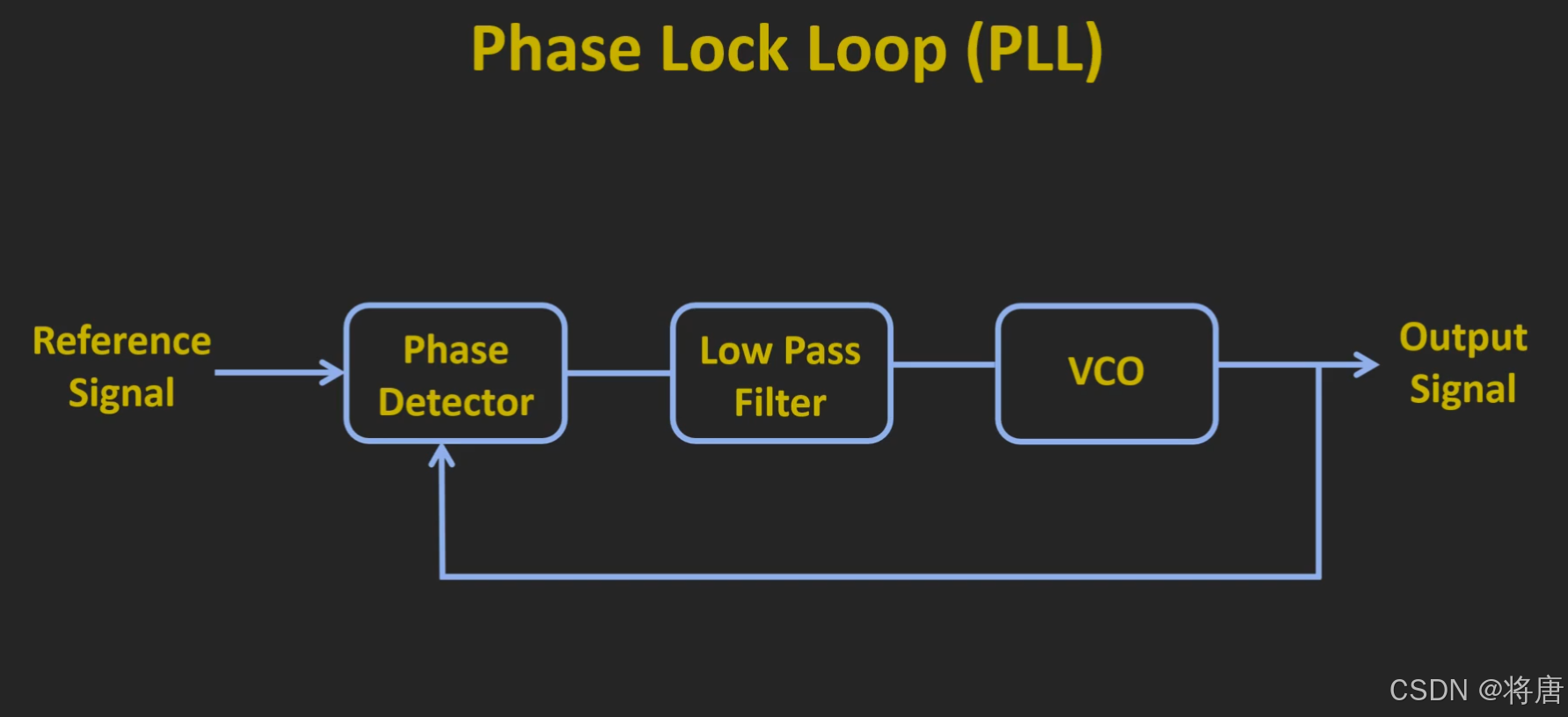 Phase Lock Loop (PLL)

Reference Signal

Phase Detector

Low Pass Filter

VCO

Output Signal

CSDN @将唐